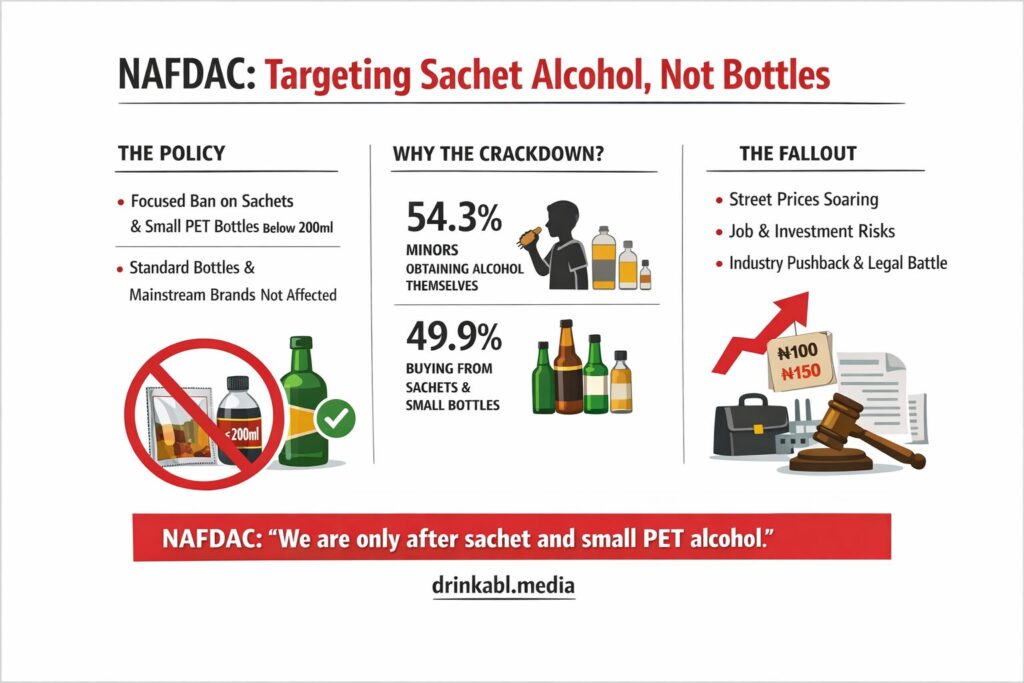 NAFDAC: Targeting Sachet Alcohol, Not Bottles

THE POLICY

• Focused Ban on Sachets & Small PET Bottles Below 200ml

• Standard Bottles & Mainstream Brands Not Affected

<200ml

WHY THE CRACKDOWN?

54.3%
MINORS OBTAINING ALCOHOL THEMSELVES

49.9%
BUYING FROM SACHETS & SMALL BOTTLES

THE FALLOUT

• Street Prices Soaring
• Job & Investment Risks
• Industry Pushback & Legal Battle

₦100
₦150

NAFDAC: "We are only after sachet and small PET alcohol."

drinkabl.media